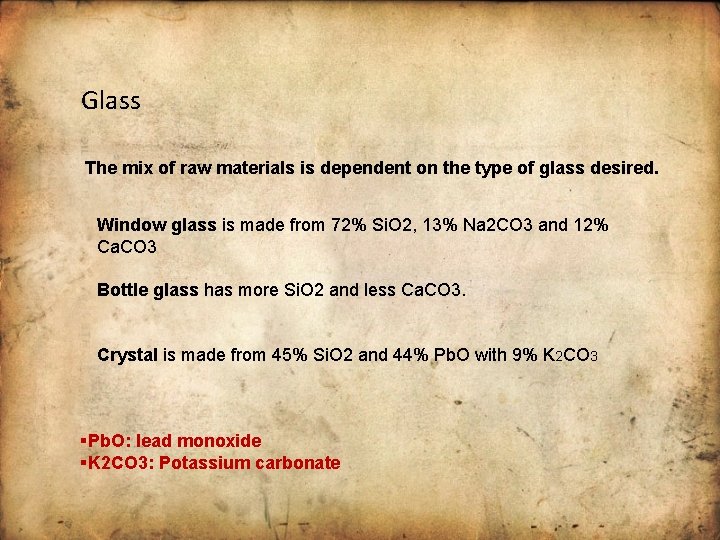 Glass

The mix of raw materials is dependent on the type of glass desired.

Window glass is made from 72% SiO2, 13% Na2CO3 and 12% CaCO3

Bottle glass has more SiO2 and less CaCO3.

Crystal is made from 45% SiO2 and 44% PbO with 9% $K_2CO_3$

• PbO: lead monoxide
• K2CO3: Potassium carbonate